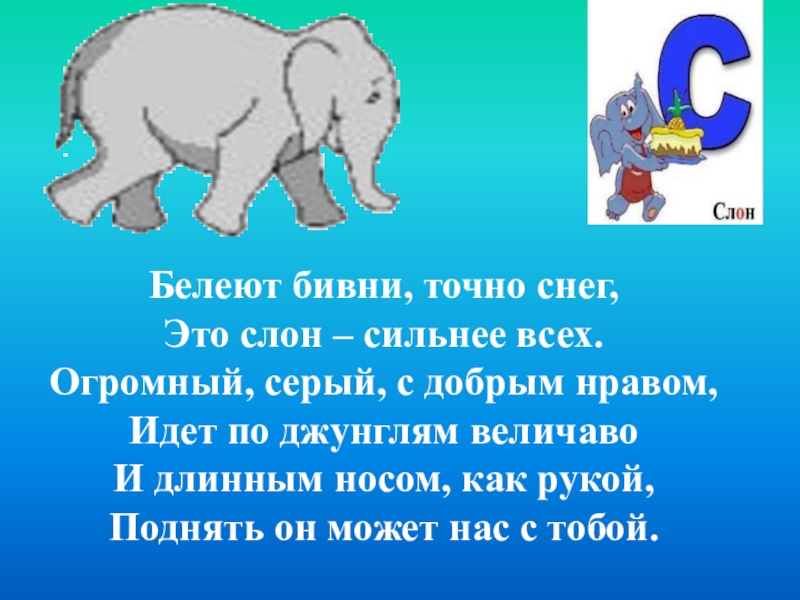 С

Слон

Белеют бивни, точно снег,
Это слон – сильнее всех.
Огромный, серый, с добрым нравом,
Идет по джунглям величаво
И длинным носом, как рукой,
Поднять он может нас с тобой.